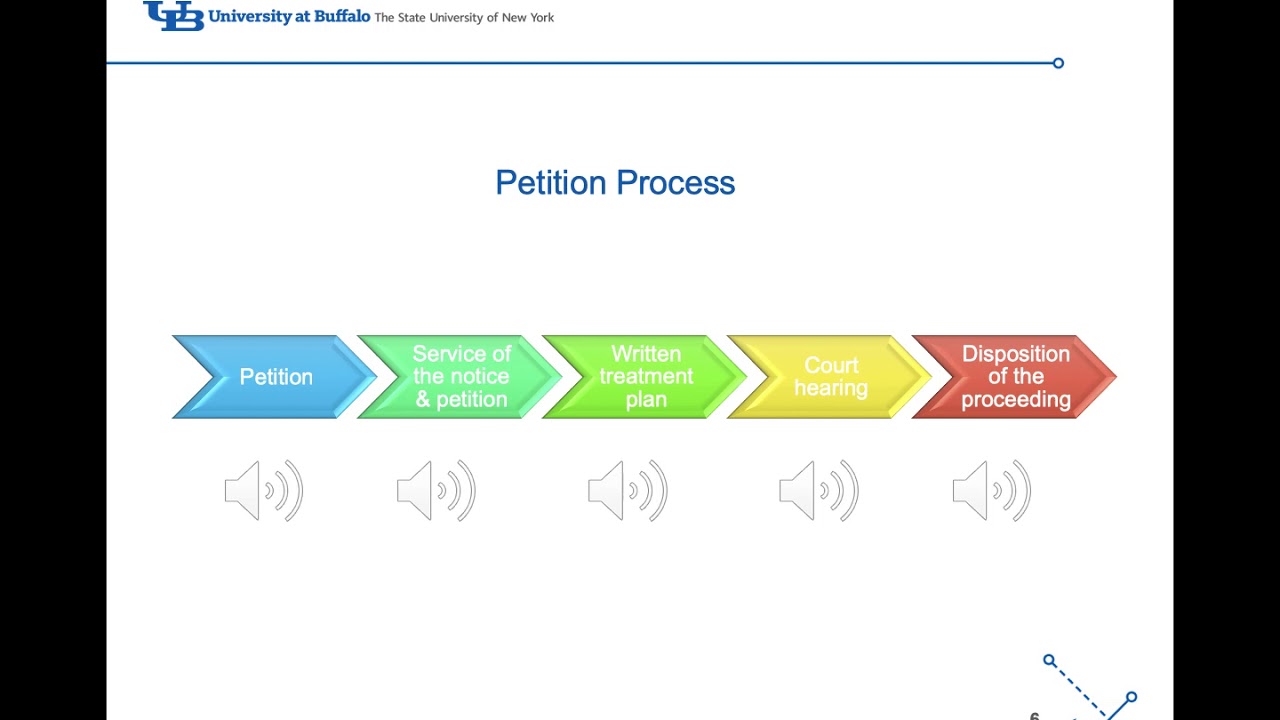 UB University at Buffalo The State University of New York

Petition Process

Petition

Service of the notice & petition

Written treatment plan

Court hearing

Disposition of the proceeding

6